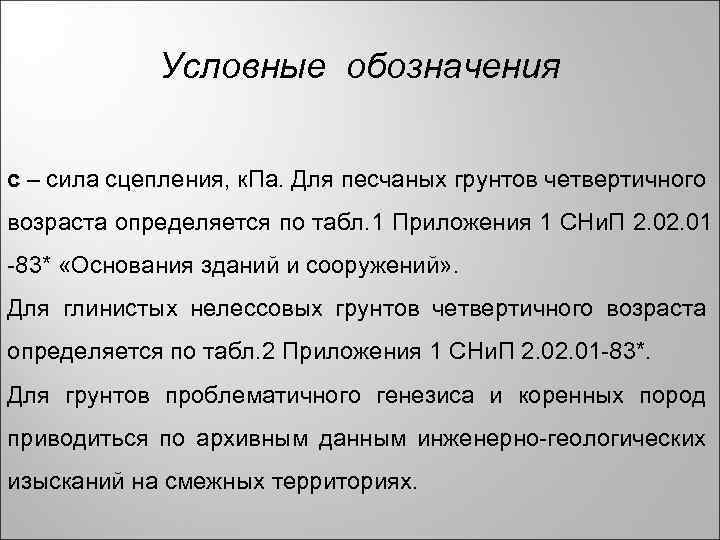 Условные обозначения

с – сила сцепления, кПа. Для песчаных грунтов четвертичного возраста определяется по табл.1 Приложения 1 СНиП 2.02.01 -83* «Основания зданий и сооружений».

Для глинистых нелессовых грунтов четвертичного возраста определяется по табл.2 Приложения 1 СНиП 2.02.01-83*.

Для грунтов проблематичного генезиса и коренных пород приводиться по архивным данным инженерно-геологических изысканий на смежных территориях.